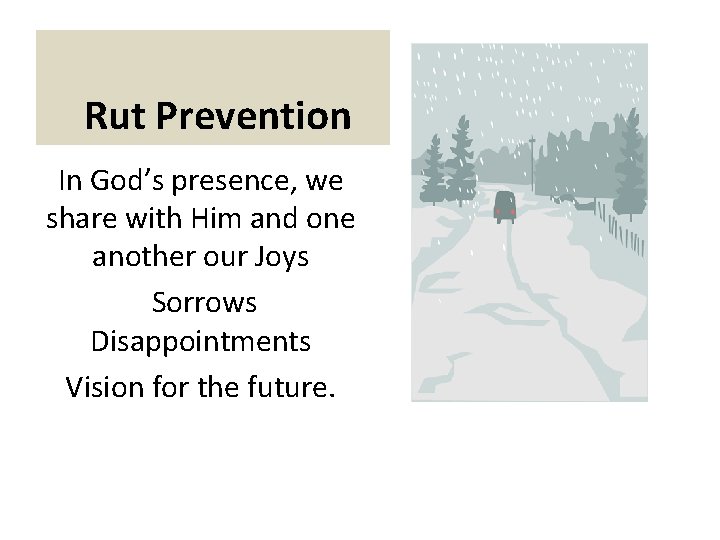 Rut Prevention

In God’s presence, we share with Him and one another our Joys

Sorrows
Disappointments

Vision for the future.